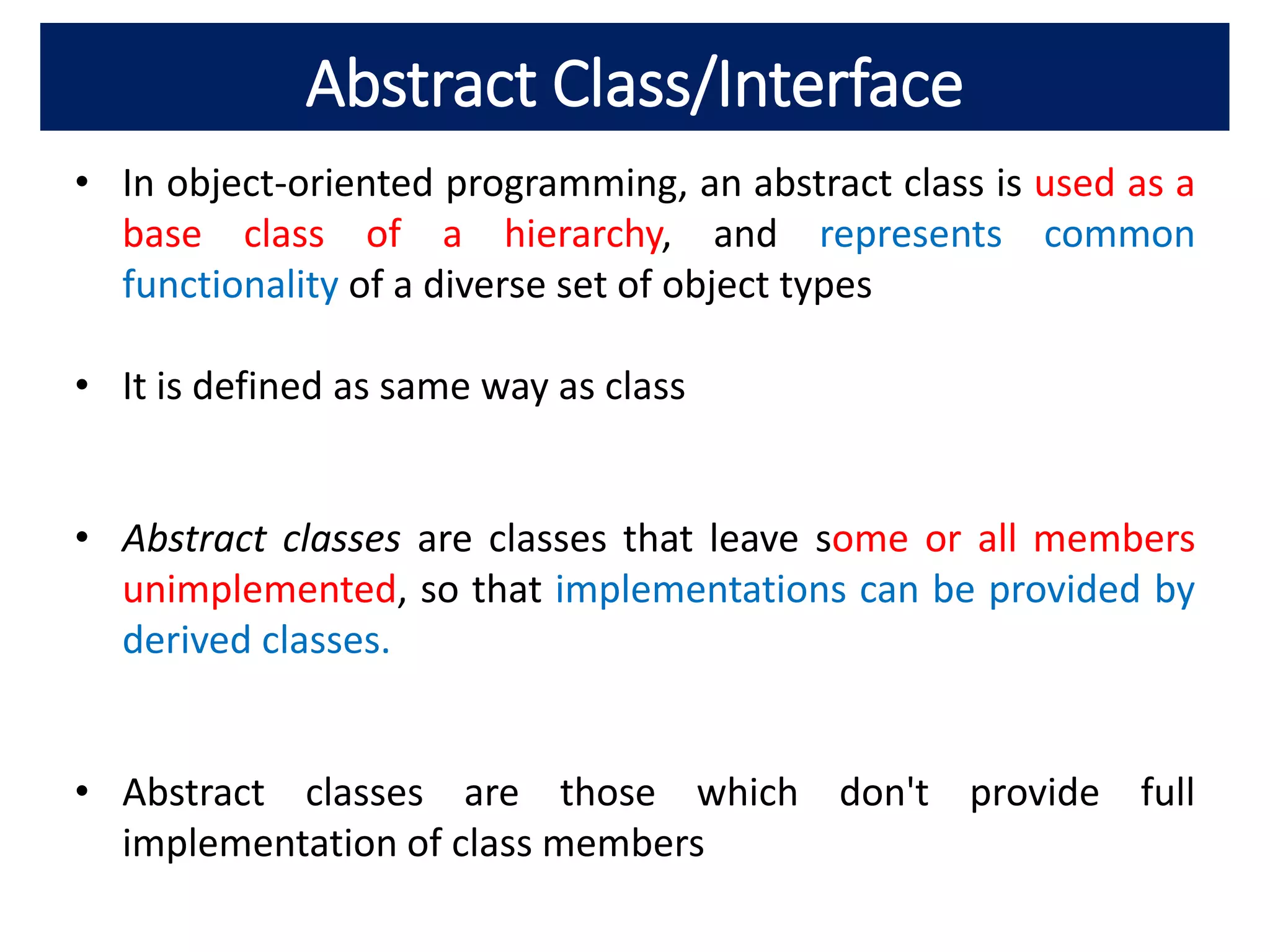 Abstract Class/Interface

• In object-oriented programming, an abstract class is used as a base class of a hierarchy, and represents common functionality of a diverse set of object types

• It is defined as same way as class

• Abstract classes are classes that leave some or all members unimplemented, so that implementations can be provided by derived classes.

• Abstract classes are those which don't provide full implementation of class members